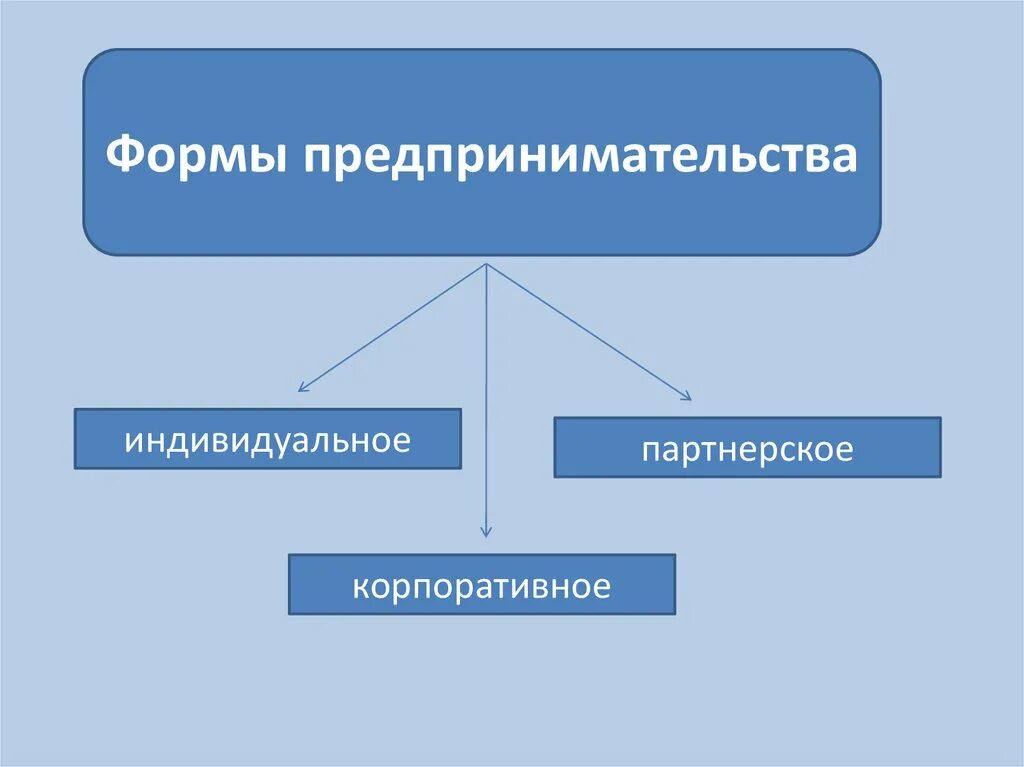 Формы предпринимательства

индивидуальное

партнерское

корпоративное